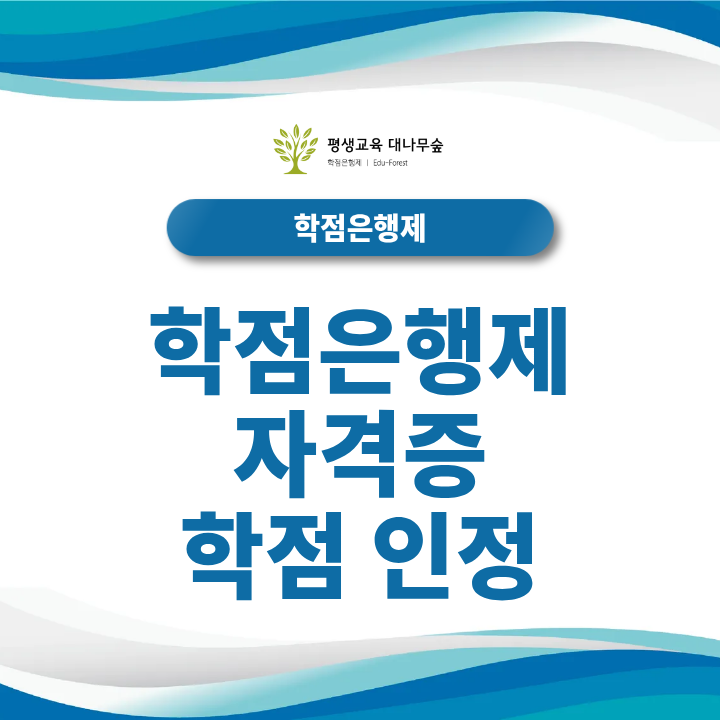 평생교육 대나무숲
학점은행제 | Edu-Forest

학점은행제

학점은행제
자격증
학점 인정